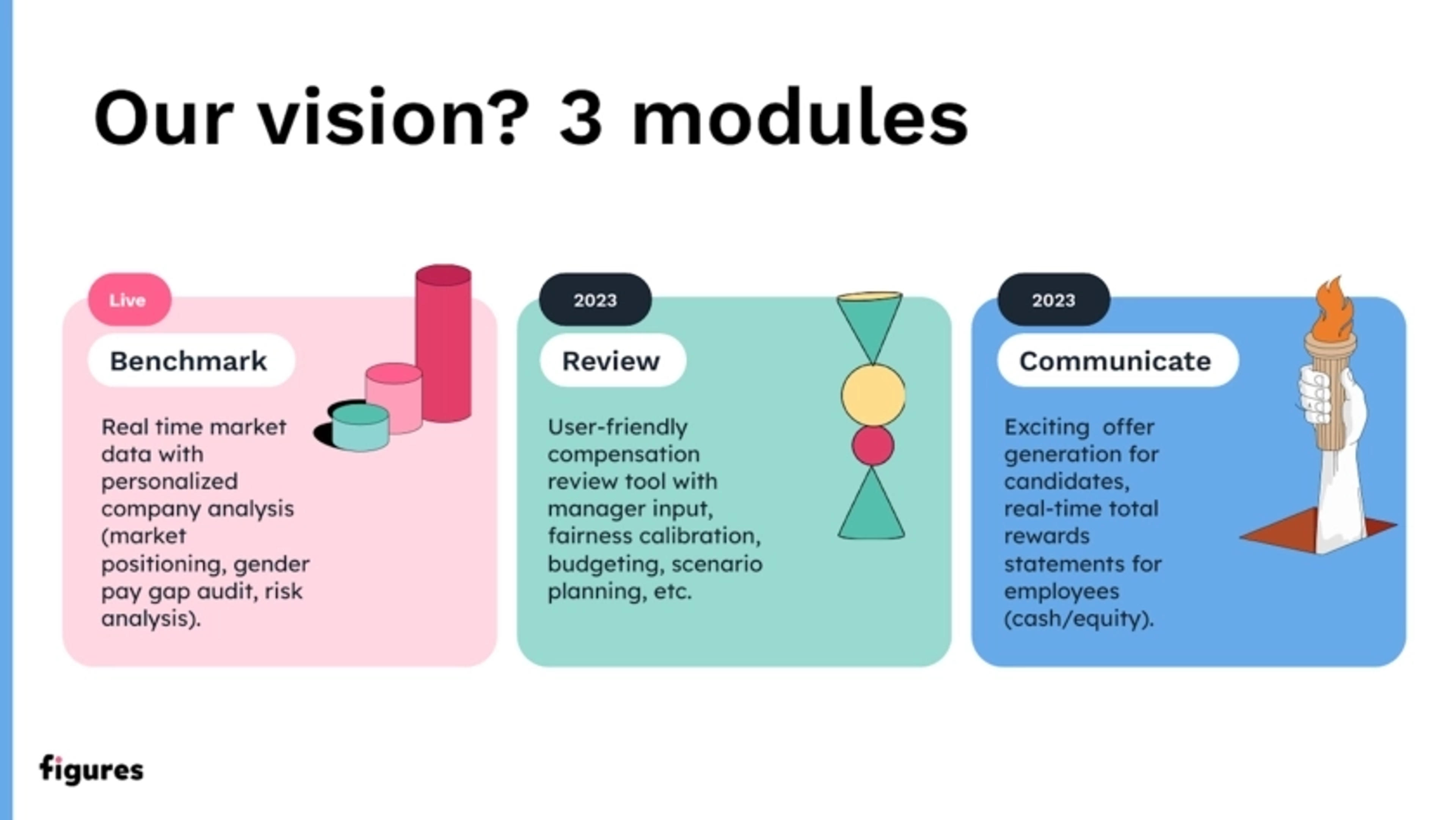 Our vision? 3 modules

Live

Benchmark

Real time market data with personalized company analysis (market positioning, gender pay gap audit, risk analysis).

2023

Review

User-friendly compensation review tool with manager input, fairness calibration, budgeting, scenario planning, etc.

2023

Communicate

Exciting offer generation for candidates, real-time total rewards statements for employees (cash/equity).

figures